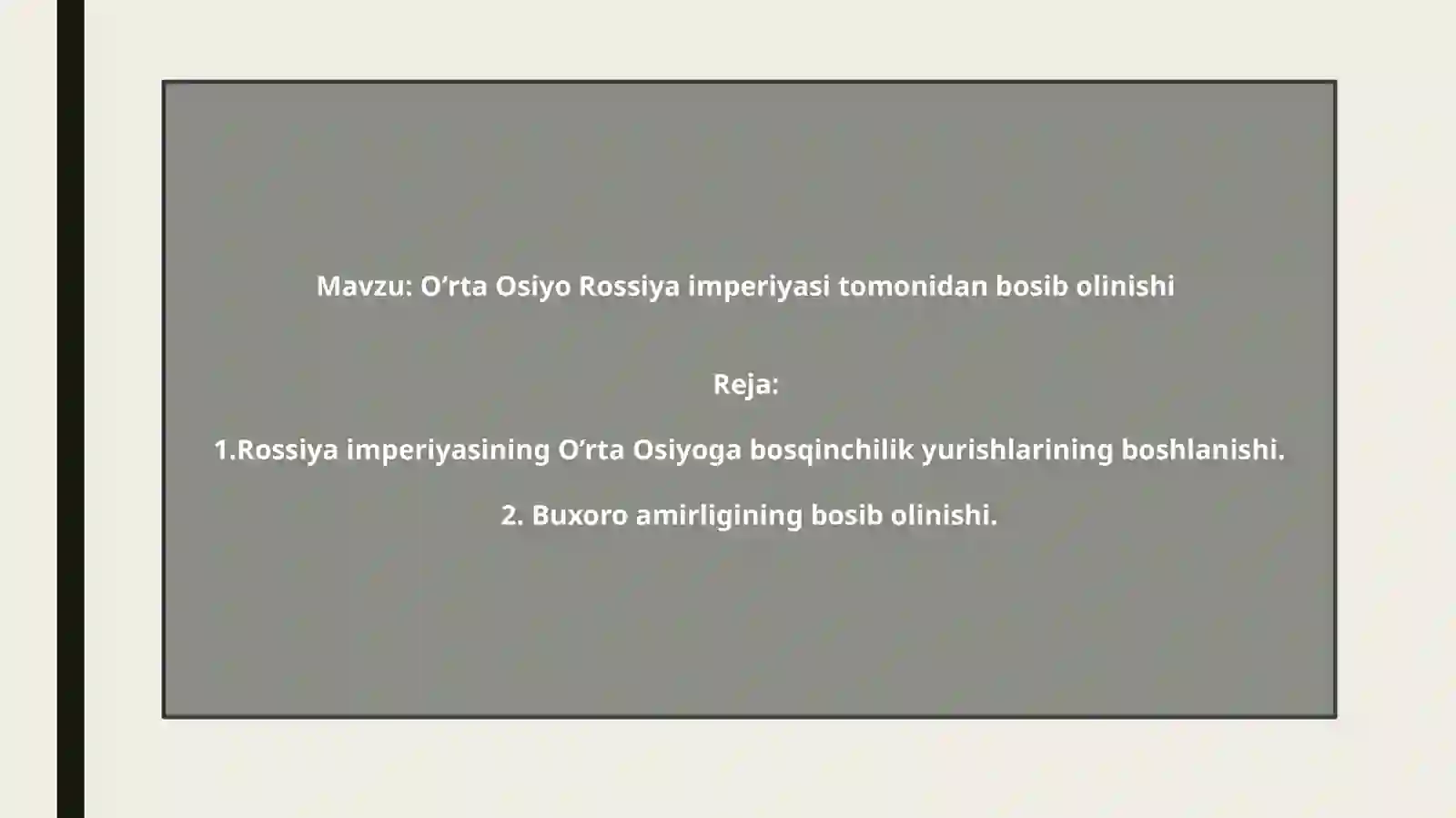 Mavzu: O’rta Osiyo Rossiya imperiyasi tomonidan bosib olinishi

Reja:

1.Rossiya imperiyasining O’rta Osiyoga bosqinchilik yurishlarining boshlanishi.

2. Buxoro amirligining bosib olinishi.